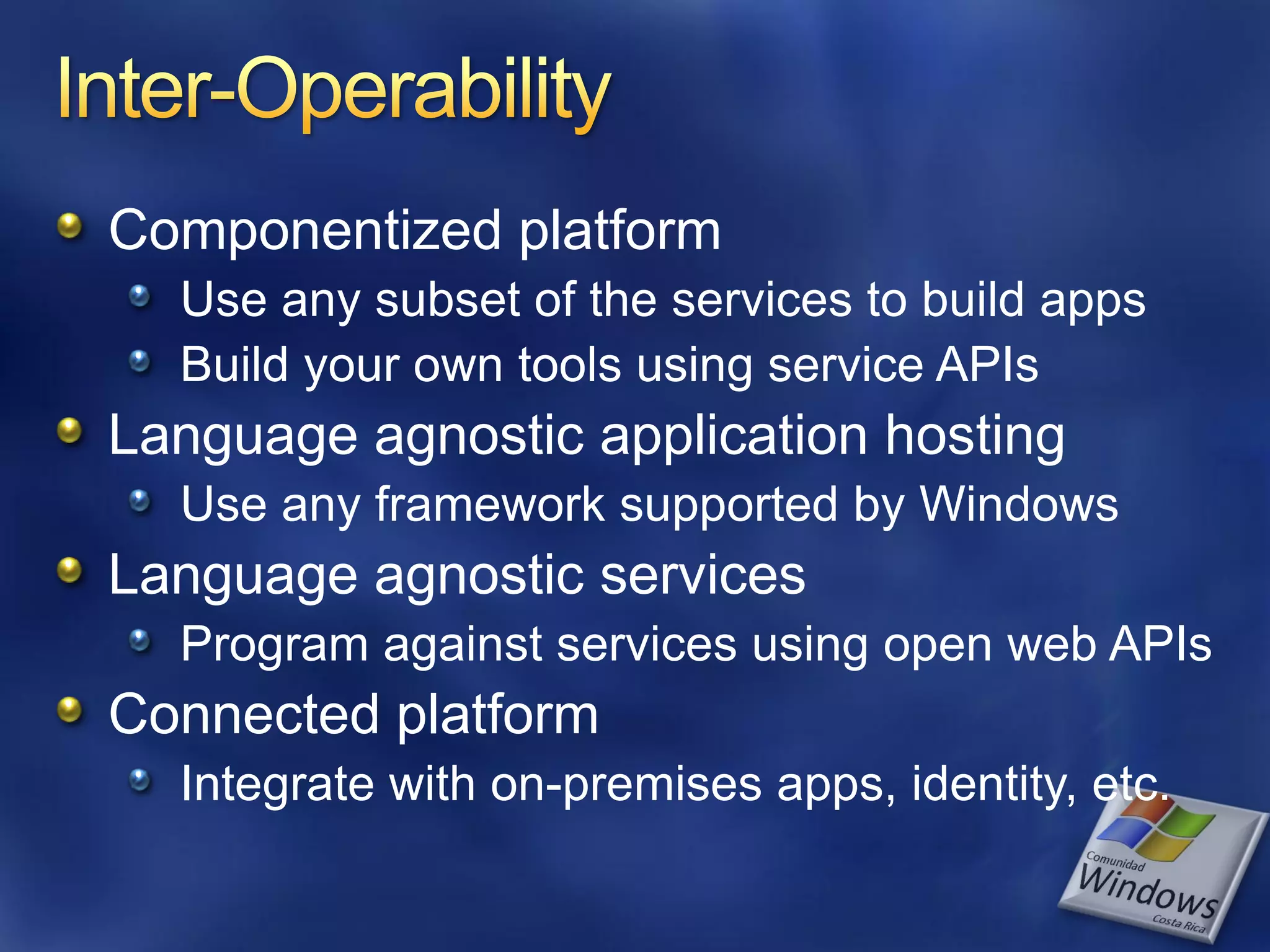 Inter-Operability

Componentized platform

Use any subset of the services to build apps

Build your own tools using service APIs

Language agnostic application hosting

Use any framework supported by Windows

Language agnostic services

Program against services using open web APIs

Connected platform

Integrate with on-premises apps, identity, etc.

Comunidad Windows Costa Rica